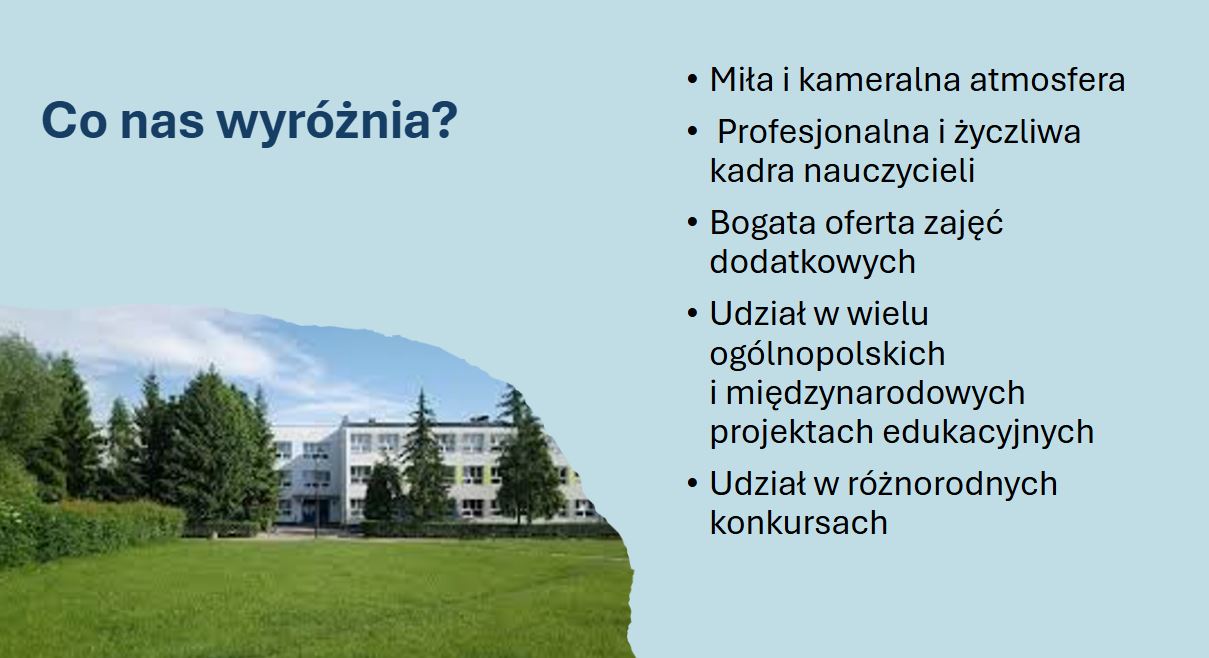 Co nas wyróżnia?

• Miła i kameralna atmosfera
• Profesjonalna i życzliwa kadra nauczycieli
• Bogata oferta zajęć dodatkowych
• Udział w wielu ogólnopolskich i międzynarodowych projektach edukacyjnych
• Udział w różnorodnych konkursach